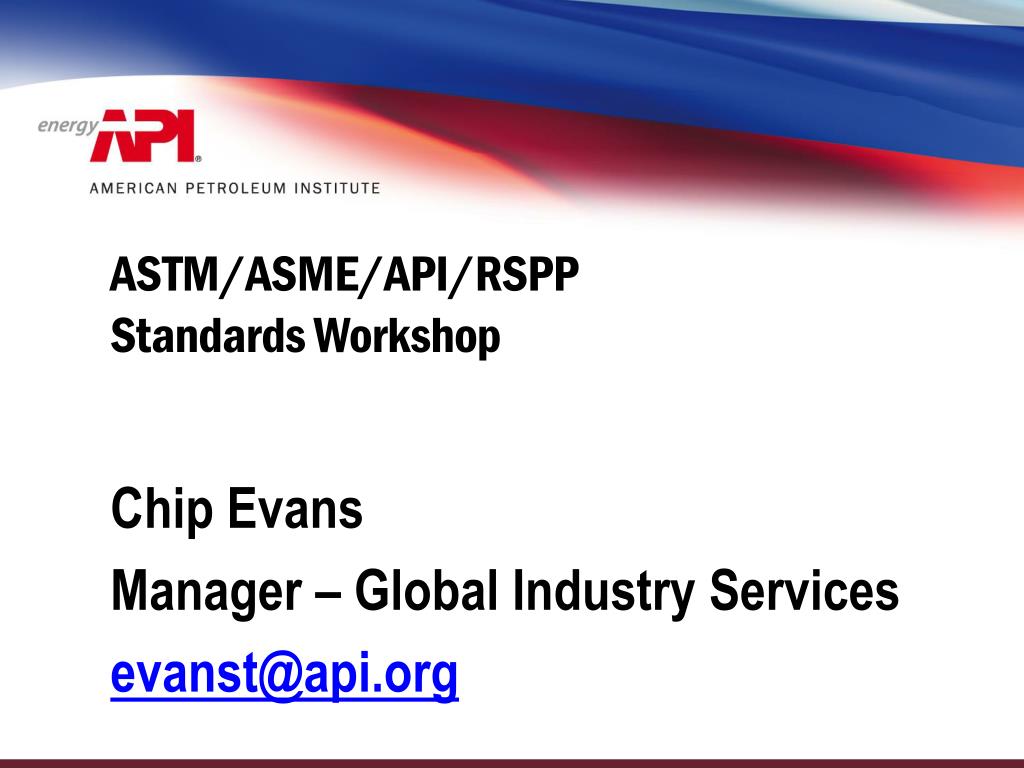 energy API®
AMERICAN PETROLEUM INSTITUTE

ASTM/ASME/API/RSPP
Standards Workshop

Chip Evans
Manager – Global Industry Services
evanst@api.org